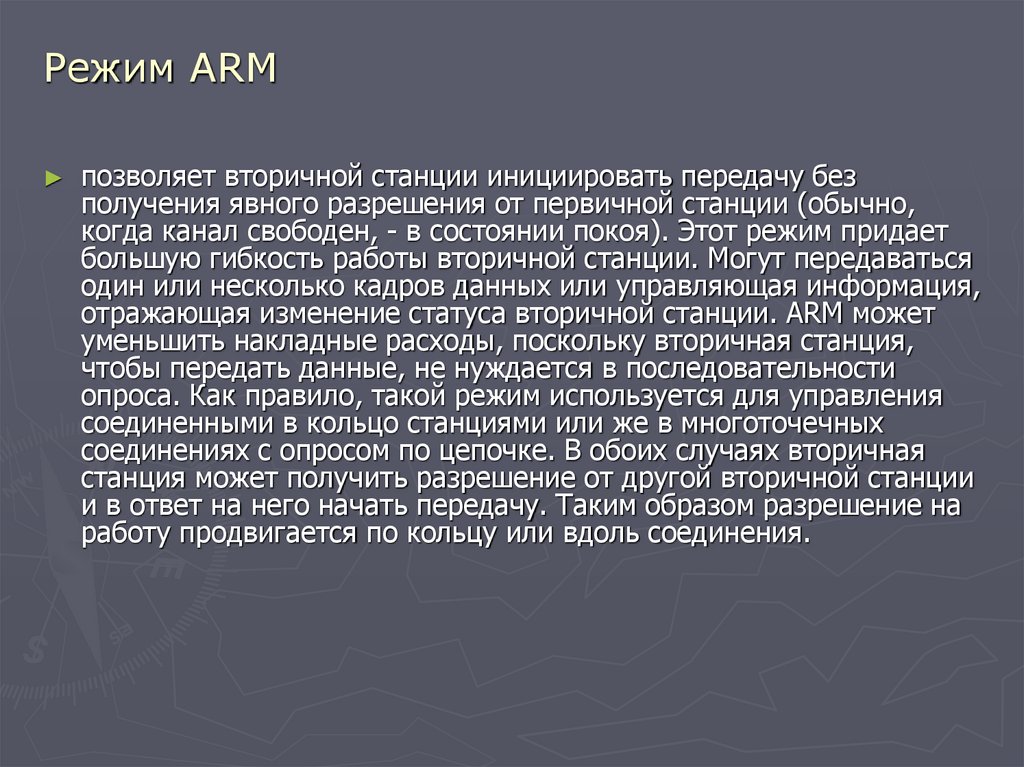 Режим ARM

► позволяет вторичной станции инициировать передачу без получения явного разрешения от первичной станции (обычно, когда канал свободен, - в состоянии покоя). Этот режим придает большую гибкость работы вторичной станции. Могут передаваться один или несколько кадров данных или управляющая информация, отражающая изменение статуса вторичной станции. ARM может уменьшить накладные расходы, поскольку вторичная станция, чтобы передать данные, не нуждается в последовательности опроса. Как правило, такой режим используется для управления соединенными в кольцо станциями или же в многоточечных соединениях с опросом по цепочке. В обоих случаях вторичная станция может получить разрешение от другой вторичной станции и в ответ на него начать передачу. Таким образом разрешение на работу продвигается по кольцу или вдоль соединения.